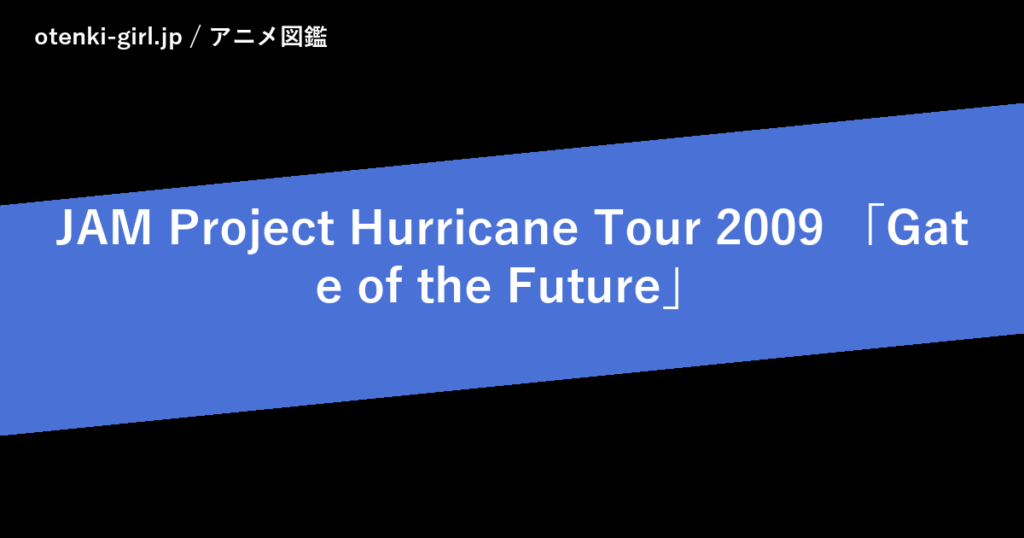 otenki-girl.jp / アニメ図鑑

JAM Project Hurricane Tour 2009 「Gate of the Future」